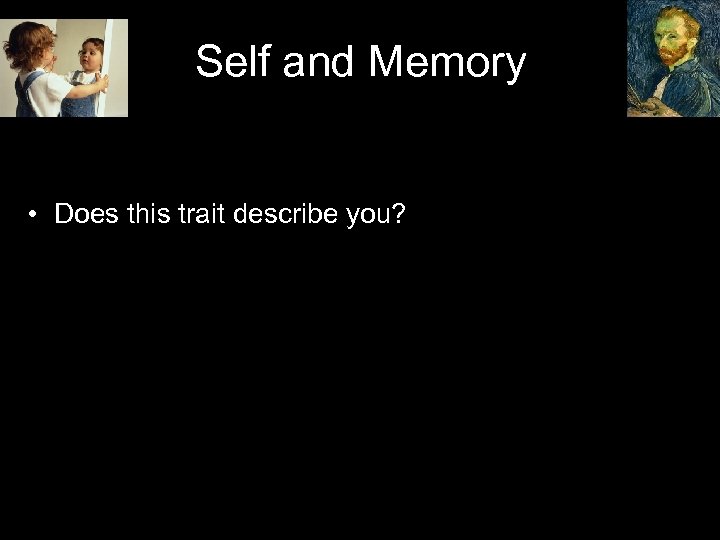 Self and Memory

• Does this trait describe you?